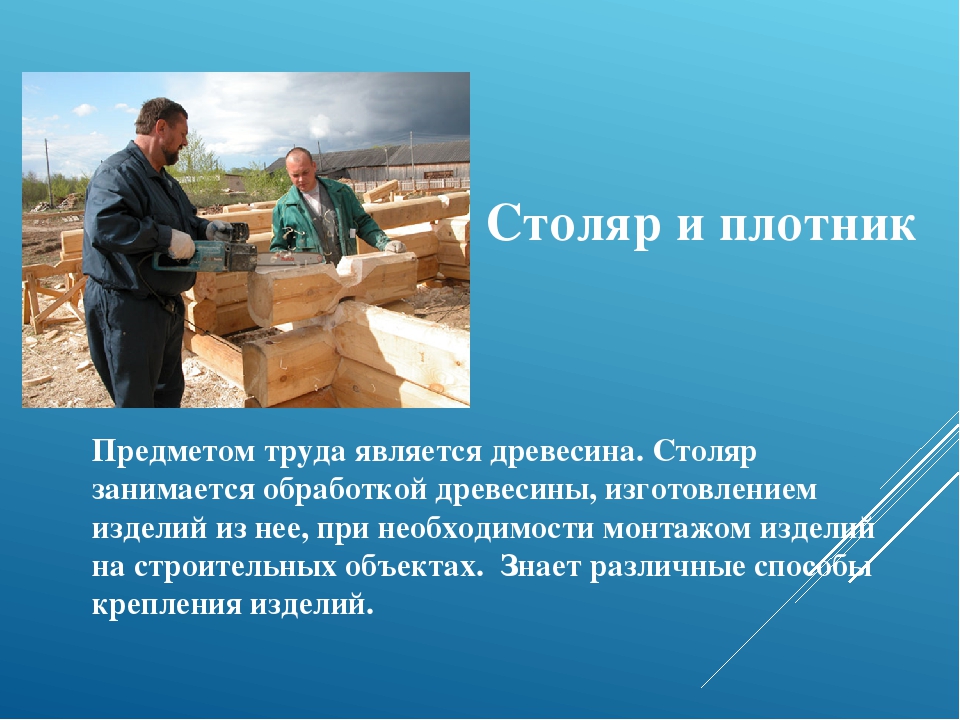 Столяр и плотник

Предметом труда является древесина. Столяр занимается обработкой древесины, изготовлением изделий из нее, при необходимости монтажом изделий на строительных объектах.  Знает различные способы крепления изделий.